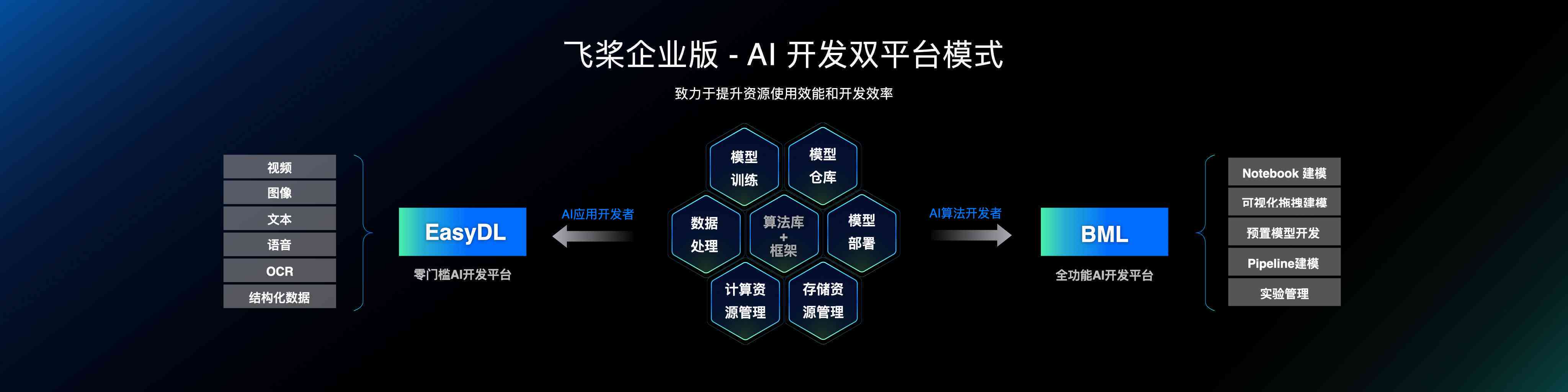 飞桨企业版 - AI 开发双平台模式

致力于提升资源使用效能和开发效率

视频
图像
文本
语音
OCR
结构化数据

EasyDL
零门槛AI开发平台

AI应用开发者

模型训练
模型仓库
数据处理
算法库 + 框架
模型部署
计算资源管理
存储资源管理

AI算法开发者

BML
全功能AI开发平台

Notebook 建模
可视化拖拽建模
预置模型开发
Pipeline建模
实验管理